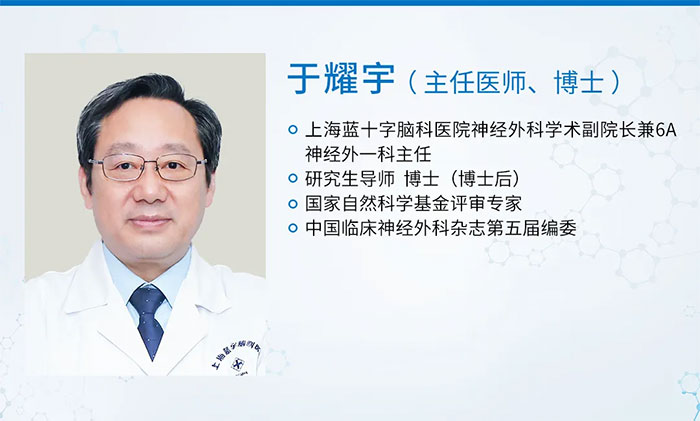 于耀宇（主任医师、博士）

上海蓝十字脑科医院神经外科学术副院长兼6A神经外一科主任

研究生导师 博士（博士后）

国家自然科学基金评审专家

中国临床神经外科杂志第五届编委

上海蓝十字脑科医院